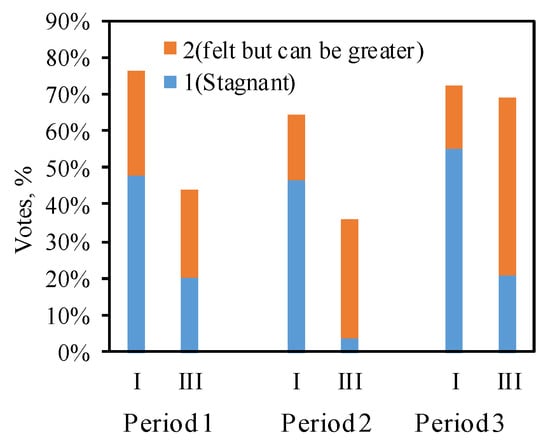 90%
80%
70%
60%
50%
40%
30%
20%
10%
0%

Votes, %

2(felt but can be greater)
1(Stagnant)

I III I III I III

Period 1 Period 2 Period 3